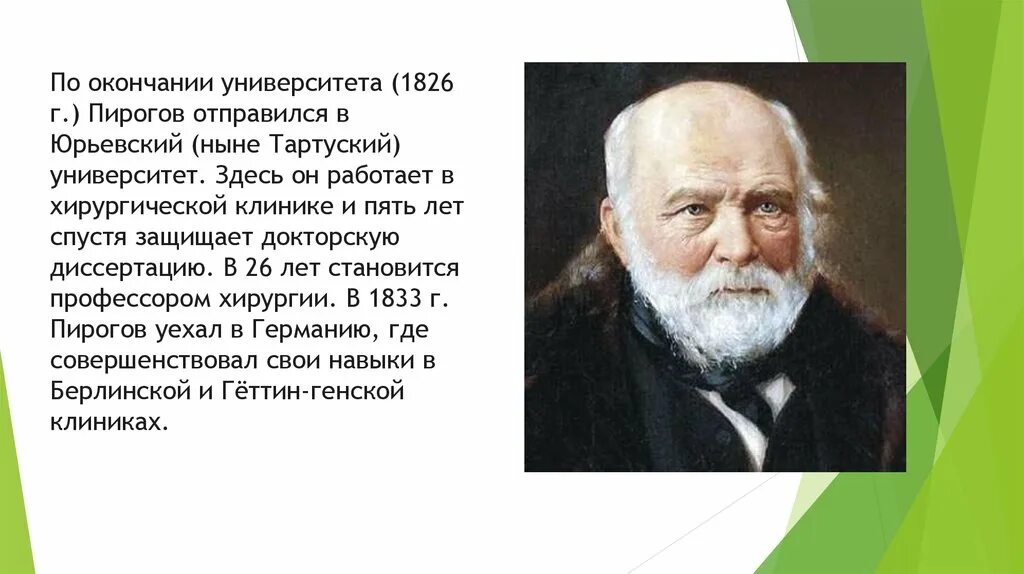 По окончании университета (1826 г.) Пирогов отправился в Юрьевский (ныне Тартуский) университет. Здесь он работает в хирургической клинике и пять лет спустя защищает докторскую диссертацию. В 26 лет становится профессором хирургии. В 1833 г. Пирогов уехал в Германию, где совершенствовал свои навыки в Берлинской и Гёттин-генской клиниках.